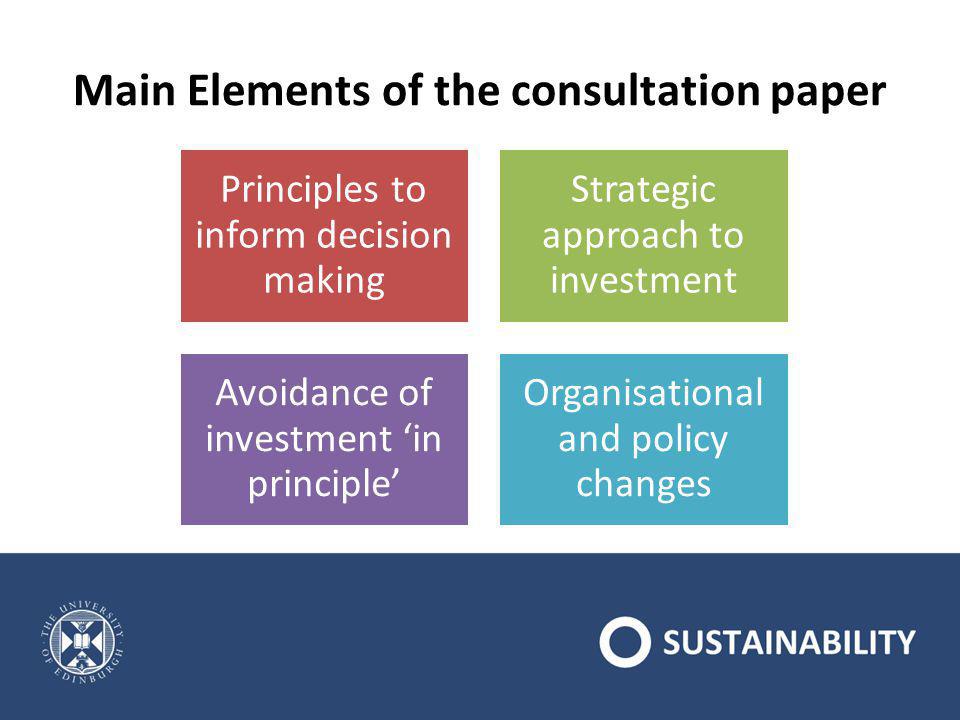 Main Elements of the consultation paper

Principles to inform decision making

Strategic approach to investment

Avoidance of investment ‘in principle’

Organisational and policy changes

THE UNIVERSITY OF EDINBURGH

SUSTAINABILITY